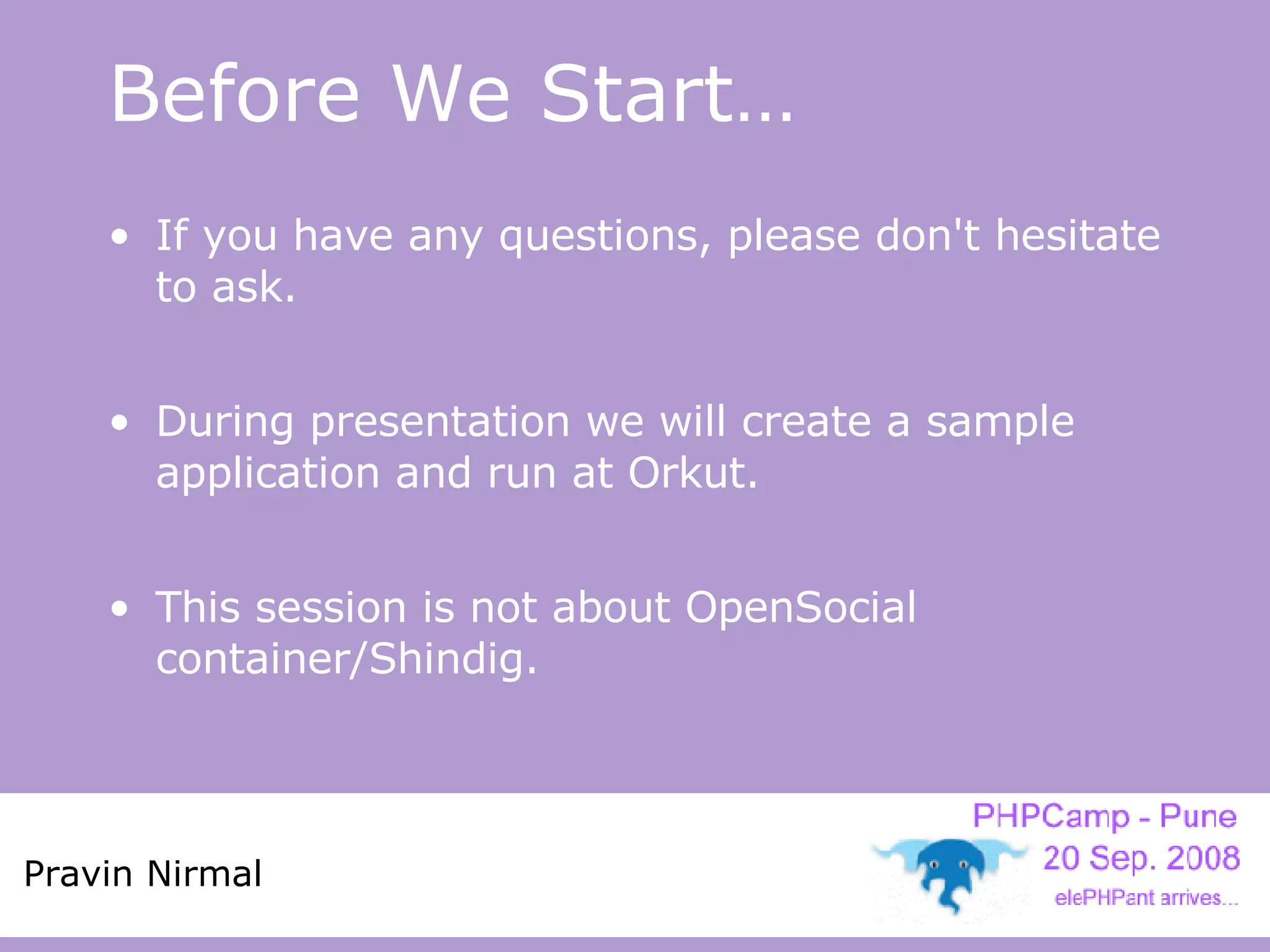 Before We Start...

• If you have any questions, please don't hesitate to ask.

• During presentation we will create a sample application and run at Orkut.

• This session is not about OpenSocial container/Shindig.

Pravin Nirmal

PHPCamp - Pune
20 Sep. 2008
elePHPant arrives...